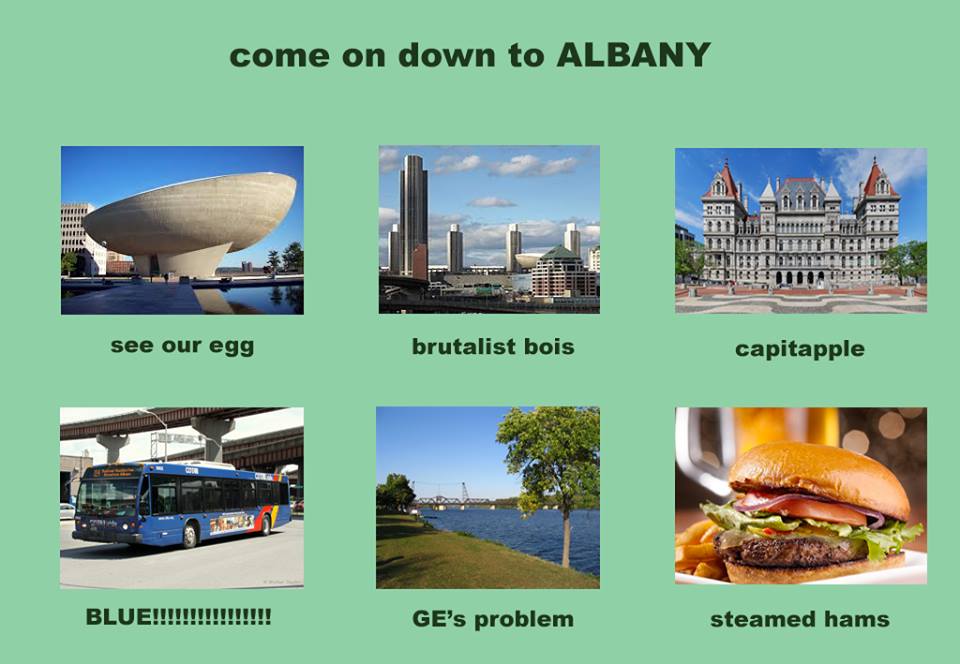 come on down to ALBANY

see our egg

brutalist bois

capitapple

BLUE!!!!!!!!!!!!!!!!

GE's problem

steamed hams